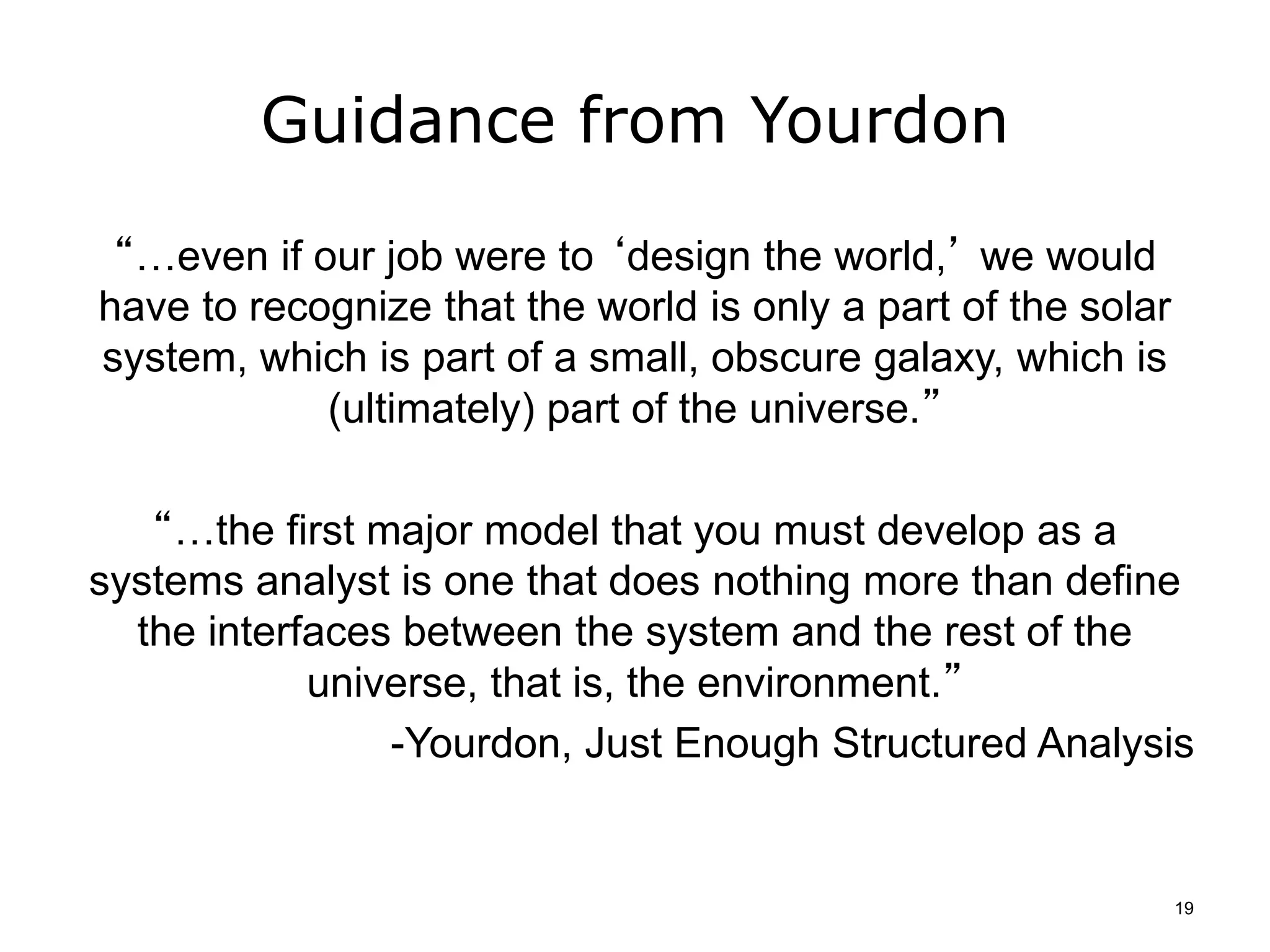 Guidance from Yourdon

“…even if our job were to ‘design the world,’ we would have to recognize that the world is only a part of the solar system, which is part of a small, obscure galaxy, which is (ultimately) part of the universe.”

“…the first major model that you must develop as a systems analyst is one that does nothing more than define the interfaces between the system and the rest of the universe, that is, the environment.”

-Yourdon, Just Enough Structured Analysis

19